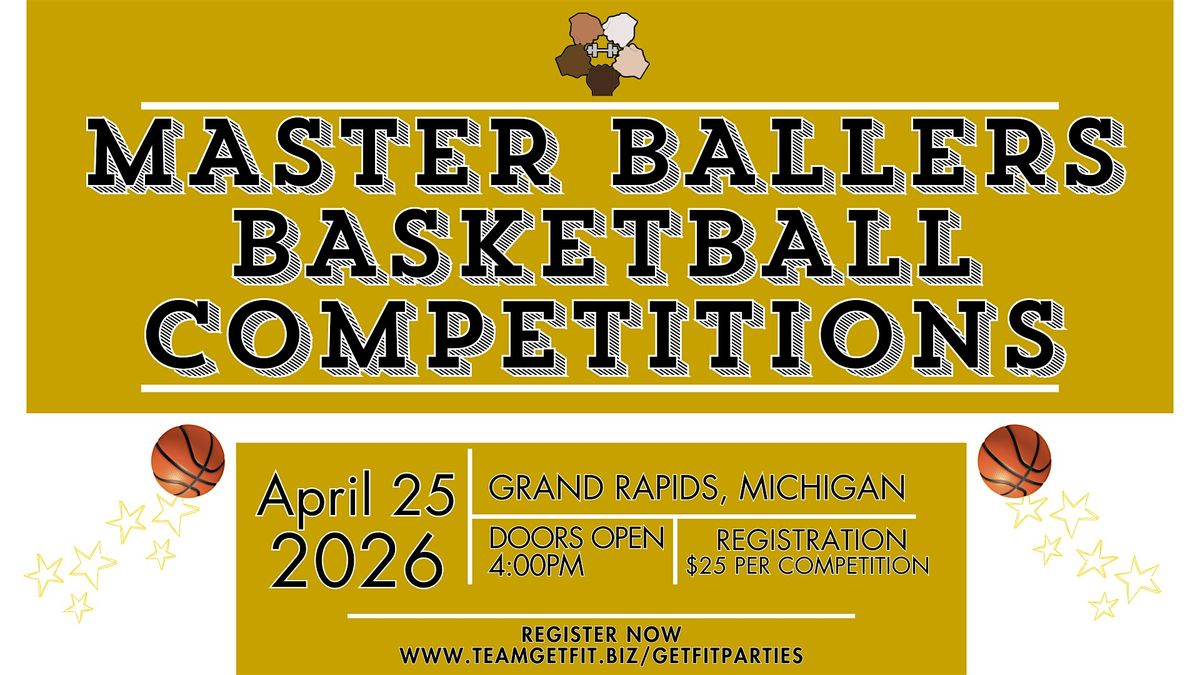 MASTER BALLERS BASKETBALL COMPETITIONS

April 25 2026

GRAND RAPIDS, MICHIGAN

DOORS OPEN 4:00PM

REGISTRATION $25 PER COMPETITION

REGISTER NOW
WWW.TEAMGETFIT.BIZ/GETFITPARTIES